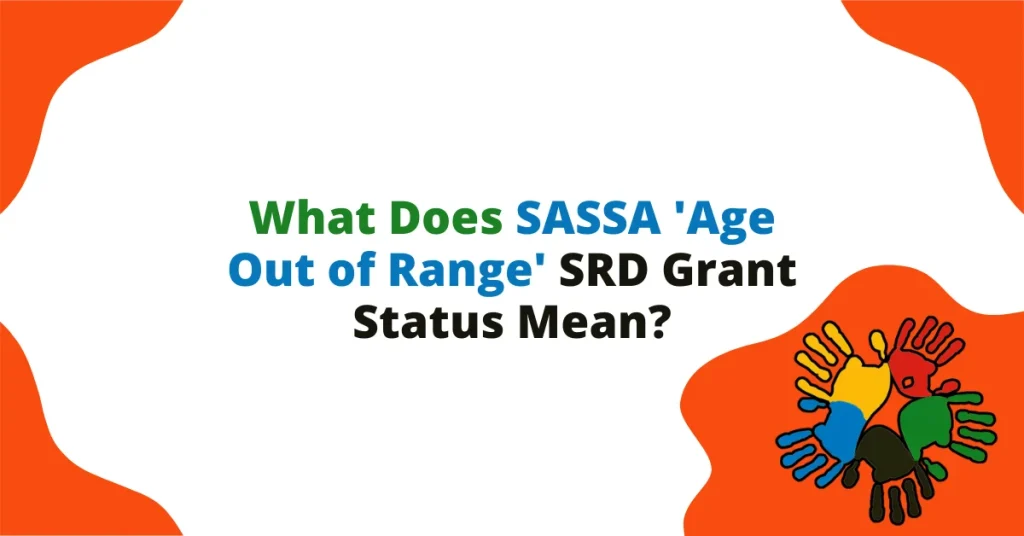 What Does SASSA 'Age Out of Range' SRD Grant Status Mean?